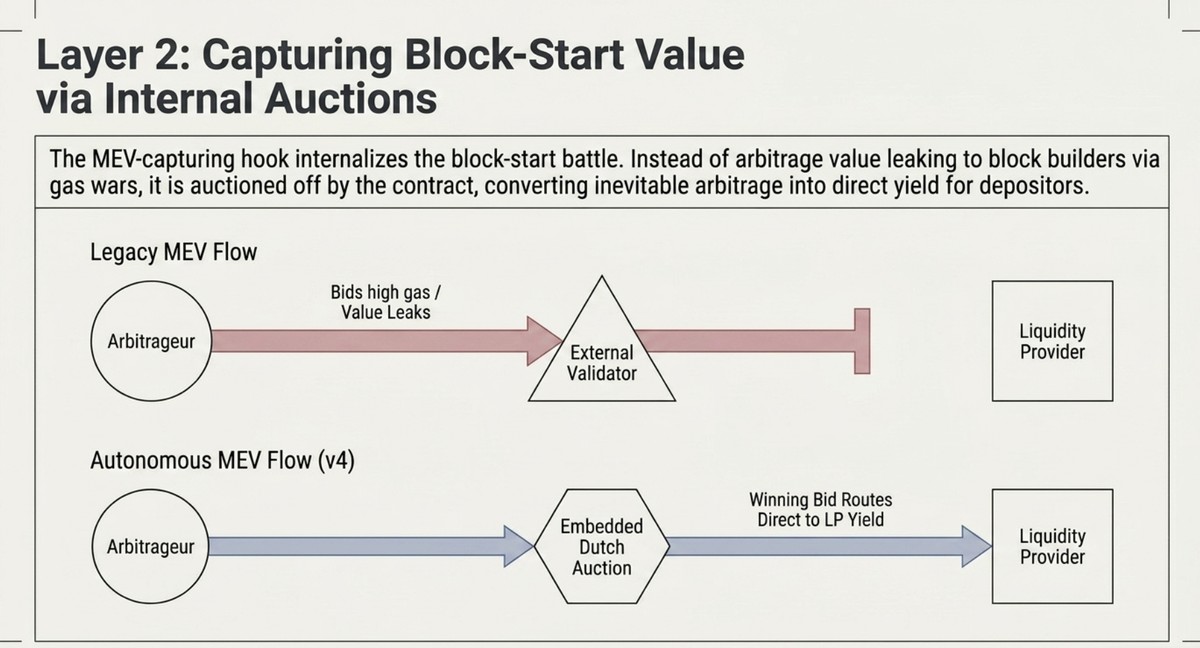 Layer 2: Capturing Block-Start Value via Internal Auctions

The MEV-capturing hook internalizes the block-start battle. Instead of arbitrage value leaking to block builders via gas wars, it is auctioned off by the contract, converting inevitable arbitrage into direct yield for depositors.

Legacy MEV Flow

Arbitrageur

Bids high gas / Value Leaks

External Validator

Liquidity Provider

Autonomous MEV Flow (v4)

Arbitrageur

Embedded Dutch Auction

Winning Bid Routes Direct to LP Yield

Liquidity Provider